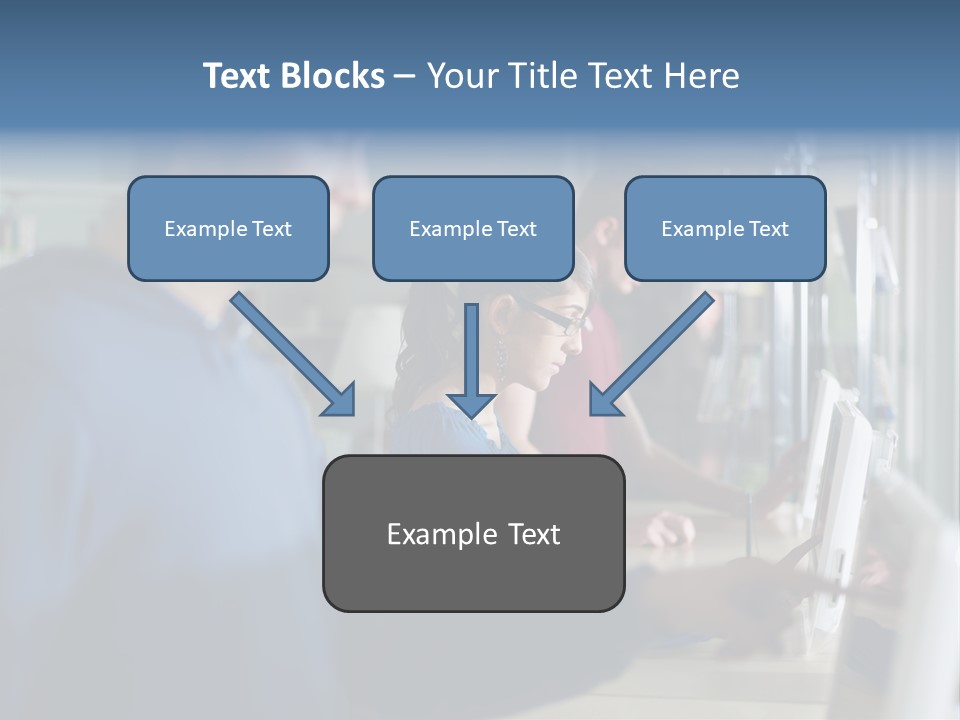 Text Blocks – Your Title Text Here

Example Text

Example Text

Example Text

Example Text